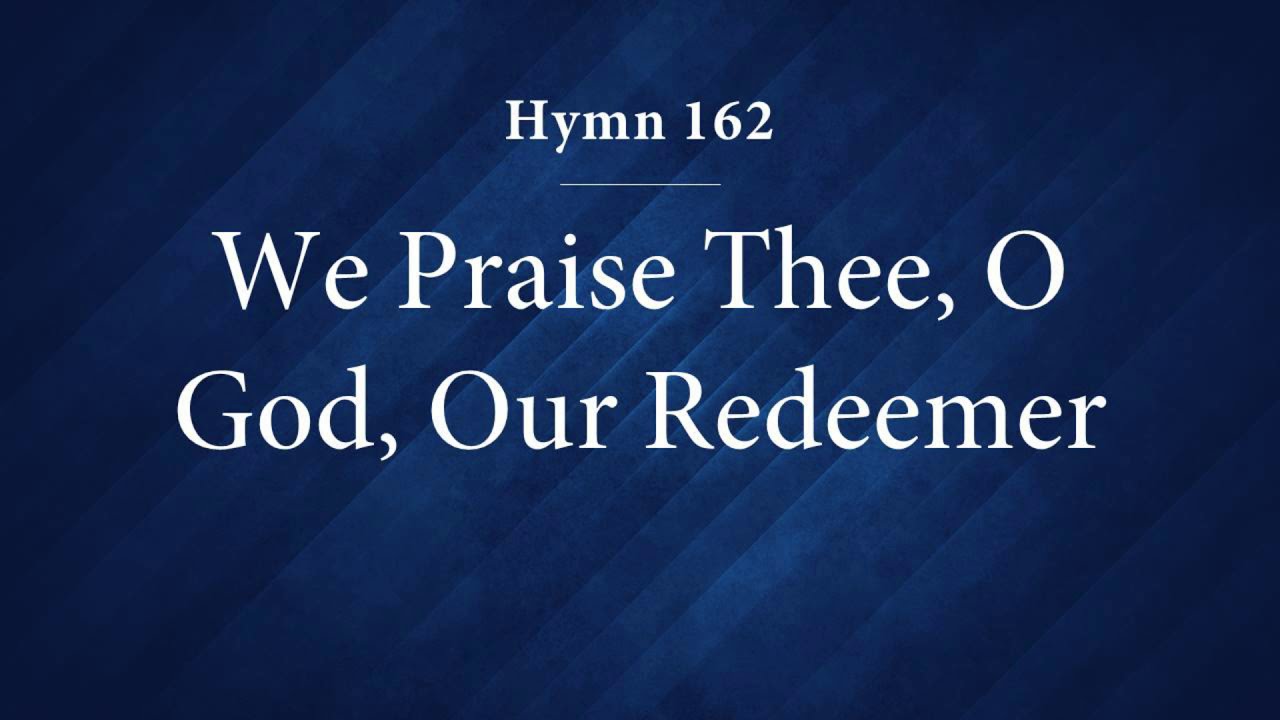 Hymn 162

We Praise Thee, O God, Our Redeemer